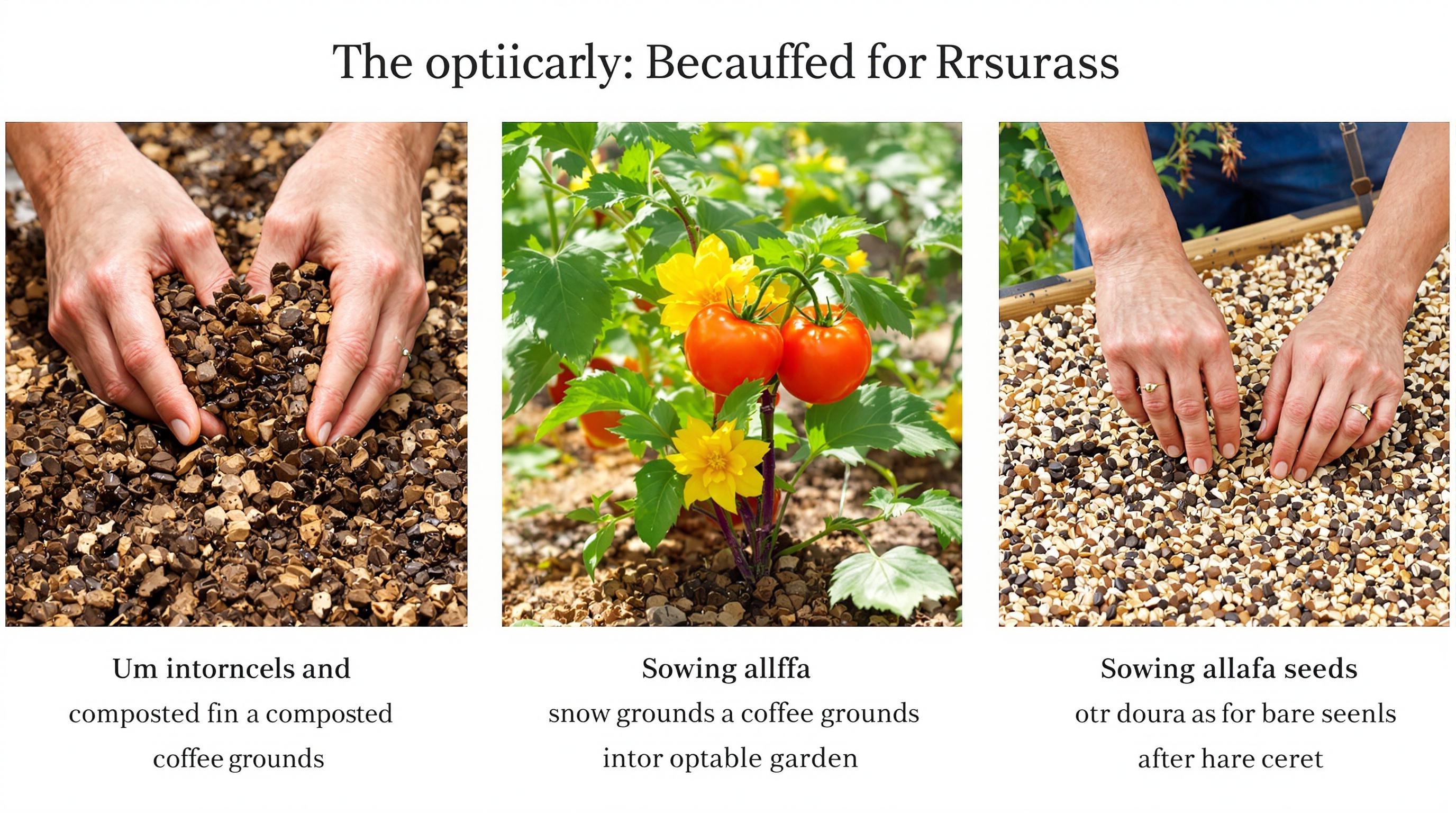 The optiicarly: Becauffed for Rrsurass

Um intorncels and composted fin a composted coffee grounds

Sowing allffa snow grounds a coffee grounds intor optable garden

Sowing allafa seeds otr doura as for bare seenls after hare ceret